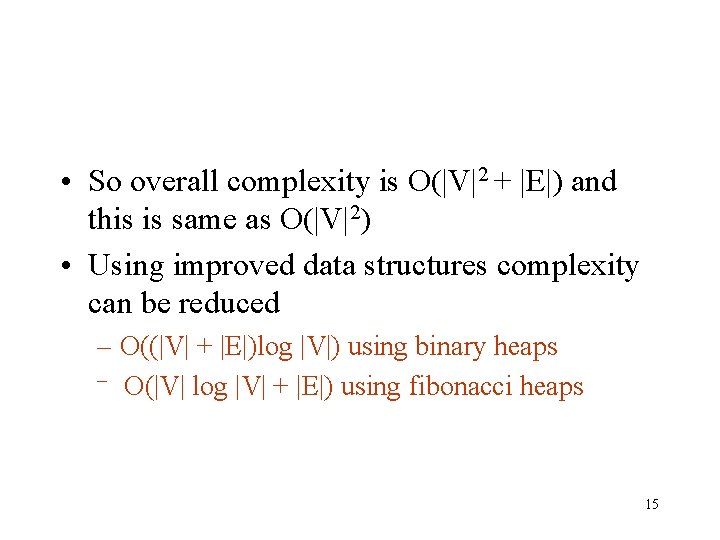 • So overall complexity is $O(|V|^2 + |E|)$ and this is same as $O(|V|^2)$

• Using improved data structures complexity can be reduced

– $O((|V| + |E|)\log |V|)$ using binary heaps

– $O(|V| \log |V| + |E|)$ using fibonacci heaps

15